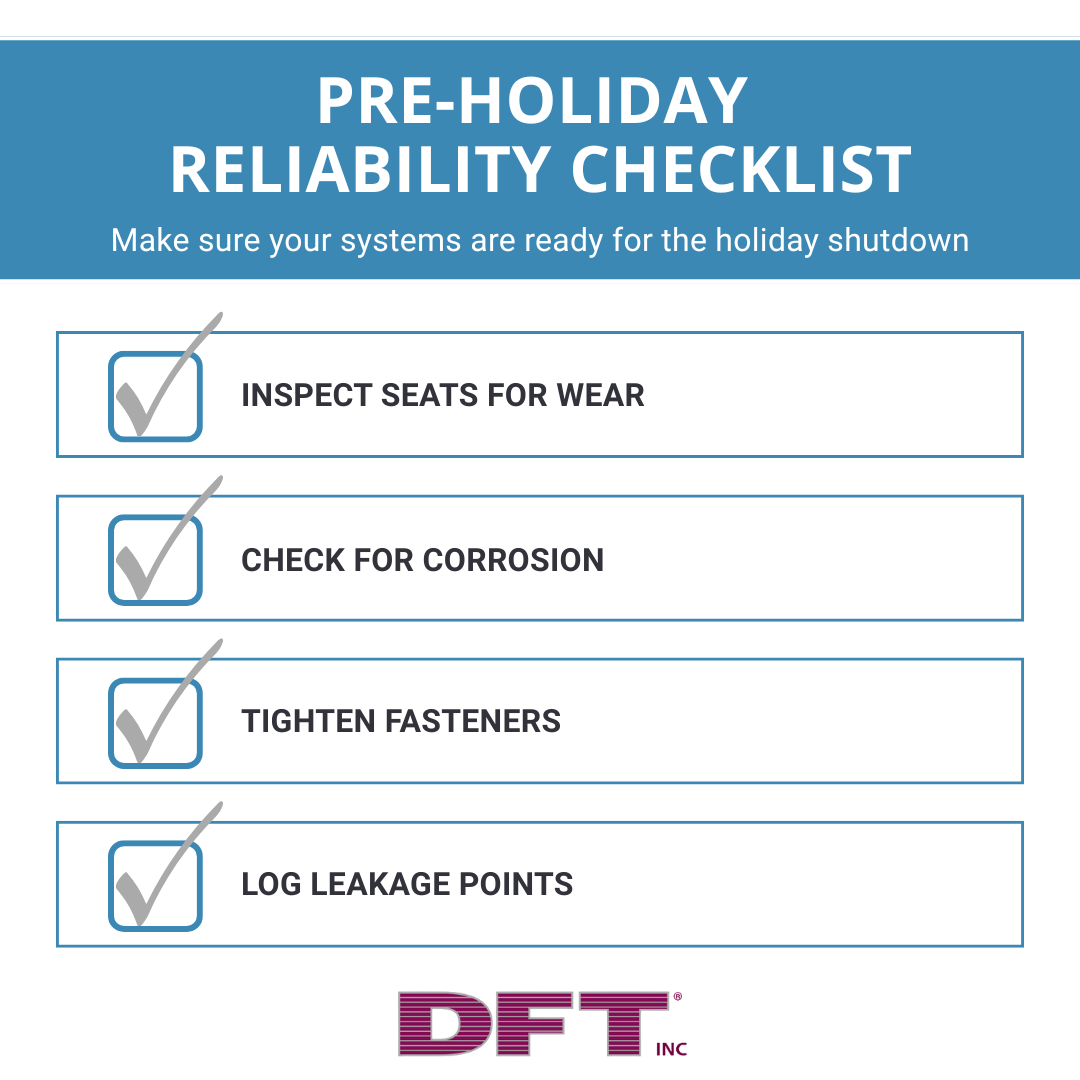 PRE-HOLIDAY
RELIABILITY CHECKLIST

Make sure your systems are ready for the holiday shutdown

INSPECT SEATS FOR WEAR

CHECK FOR CORROSION

TIGHTEN FASTENERS

LOG LEAKAGE POINTS

DFT® INC